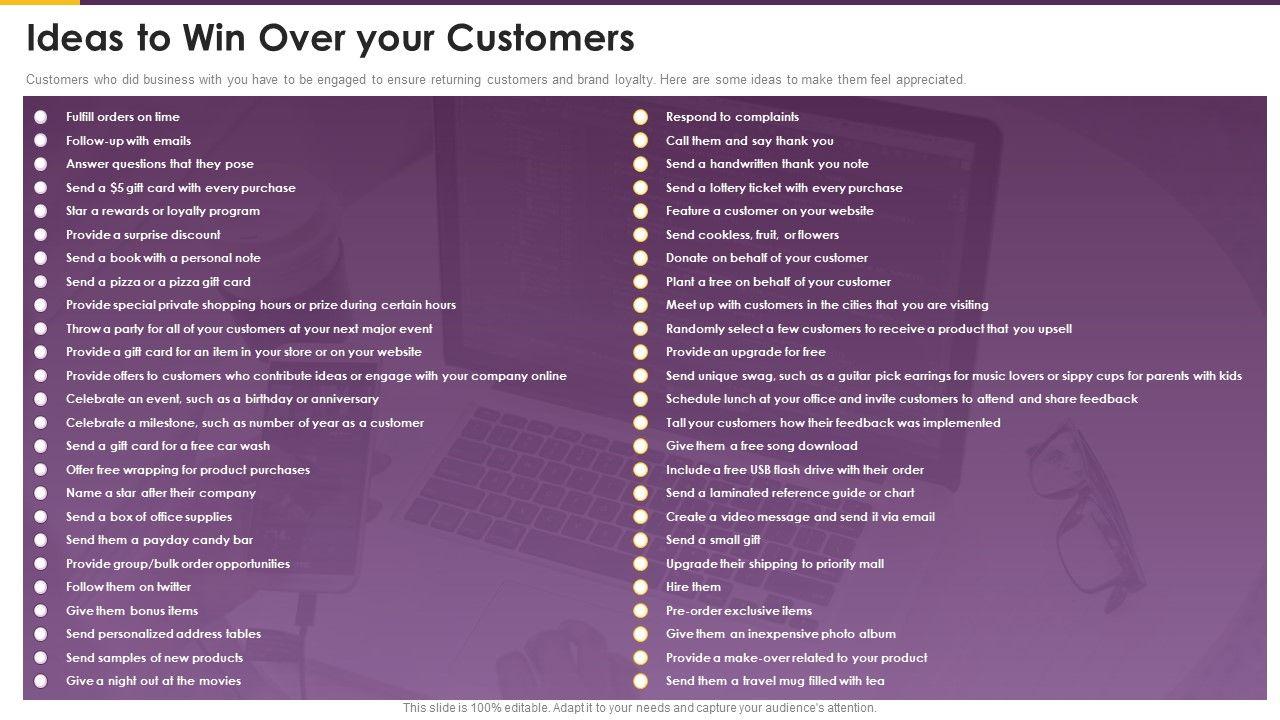 Ideas to Win Over your Customers

Customers who did business with you have to be engaged to ensure returning customers and brand loyalty. Here are some ideas to make them feel appreciated.

Fulfill orders on time
Follow-up with emails
Answer questions that they pose
Send a $5 gift card with every purchase
Star a rewards or loyalty program
Provide a surprise discount
Send a book with a personal note
Send a pizza or a pizza gift card
Provide special private shopping hours or prize during certain hours
Throw a party for all of your customers at your next major event
Provide a gift card for an item in your store or on your website
Provide offers to customers who contribute ideas or engage with your company online
Celebrate an event, such as a birthday or anniversary
Celebrate a milestone, such as number of year as a customer
Send a gift card for a free car wash
Offer free wrapping for product purchases
Name a star after their company
Send a box of office supplies
Send them a payday candy bar
Provide group/bulk order opportunities
Follow them on twitter
Give them bonus items
Send personalized address tables
Send samples of new products
Give a night out at the movies

Respond to complaints
Call them and say thank you
Send a handwritten thank you note
Send a lottery ticket with every purchase
Feature a customer on your website
Send cookless, fruit, or flowers
Donate on behalf of your customer
Plant a tree on behalf of your customer
Meet up with customers in the cities that you are visiting
Randomly select a few customers to receive a product that you upsell
Provide an upgrade for free
Send unique swag, such as a guitar pick earrings for music lovers or sippy cups for parents with kids
Schedule lunch at your office and invite customers to attend and share feedback
Tall your customers how their feedback was implemented
Give them a free song download
Include a free USB flash drive with their order
Send a laminated reference guide or chart
Create a video message and send it via email
Send a small gift
Upgrade their shipping to priority mall
Hire them
Pre-order exclusive items
Give them an inexpensive photo album
Provide a make-over related to your product
Send them a travel mug filled with tea

This slide is 100% editable. Adapt it to your needs and capture your audience's attention.